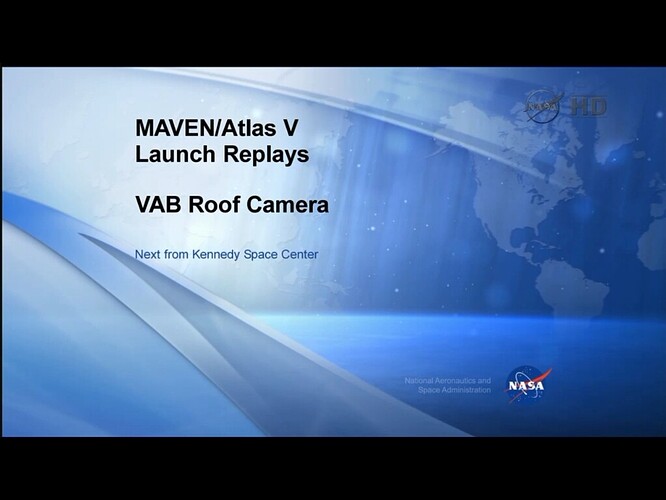 NASA HD

MAVEN/Atlas V
Launch Replays

VAB Roof Camera

Next from Kennedy Space Center

National Aeronautics and Space Administration

NASA